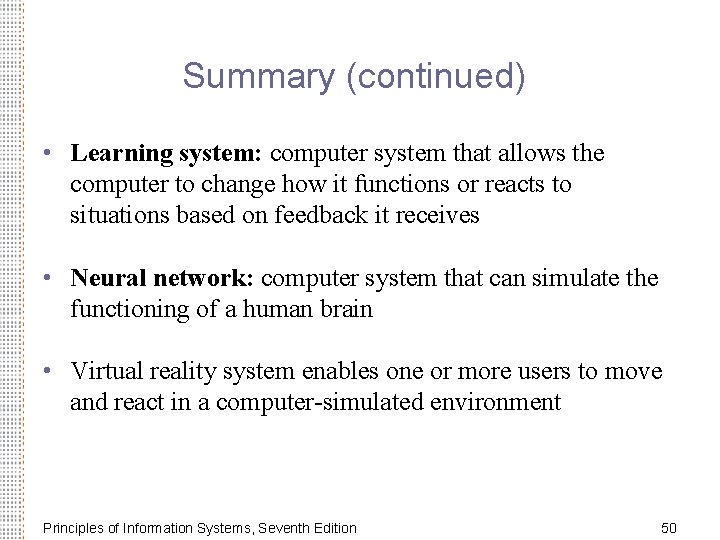 Summary (continued)

• Learning system: computer system that allows the computer to change how it functions or reacts to situations based on feedback it receives

• Neural network: computer system that can simulate the functioning of a human brain

• Virtual reality system enables one or more users to move and react in a computer-simulated environment

Principles of Information Systems, Seventh Edition

50